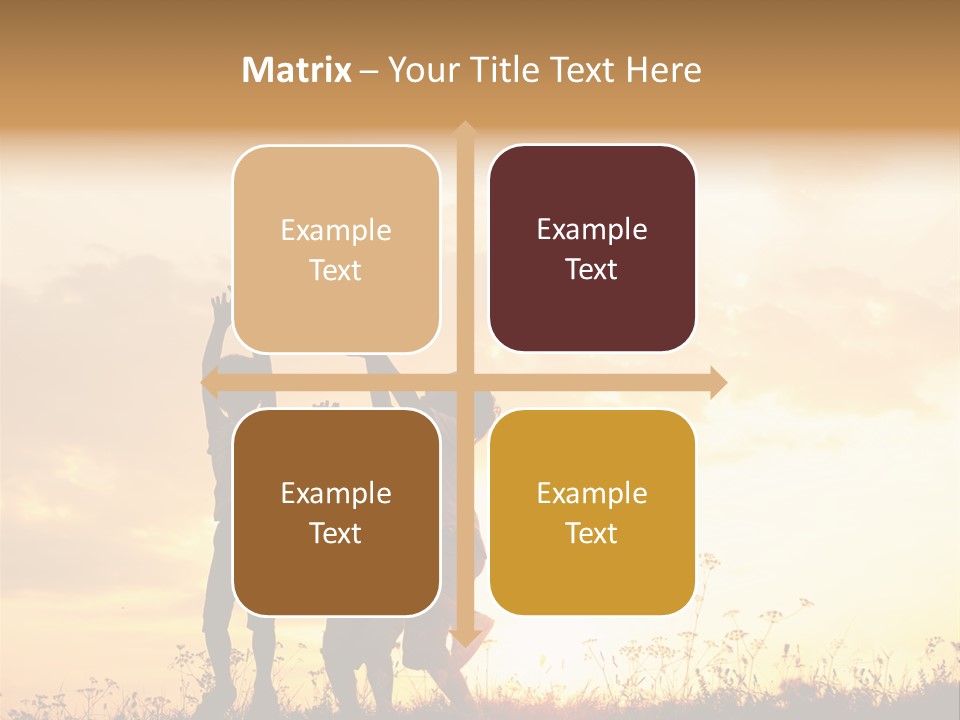 Matrix – Your Title Text Here

Example Text

Example Text

Example Text

Example Text